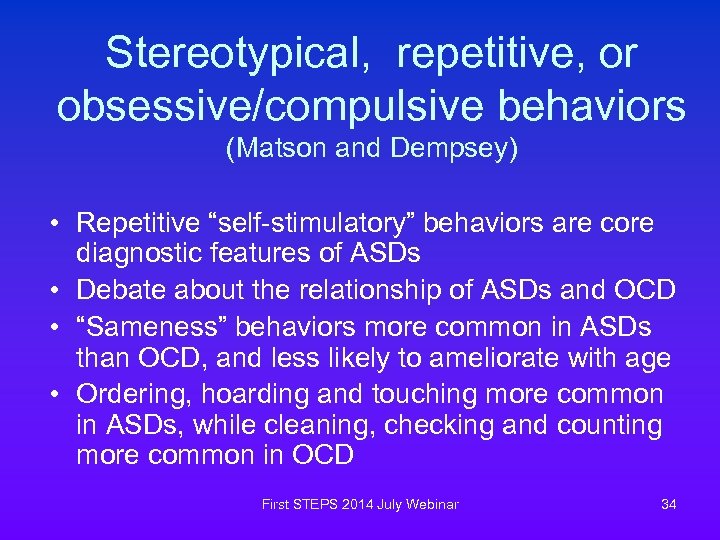 Stereotypical,  repetitive, or obsessive/compulsive behaviors
(Matson and Dempsey)

• Repetitive “self-stimulatory” behaviors are core diagnostic features of ASDs
• Debate about the relationship of ASDs and OCD
• “Sameness” behaviors more common in ASDs than OCD, and less likely to ameliorate with age
• Ordering, hoarding and touching more common in ASDs, while cleaning, checking and counting more common in OCD

First STEPS 2014 July Webinar

34